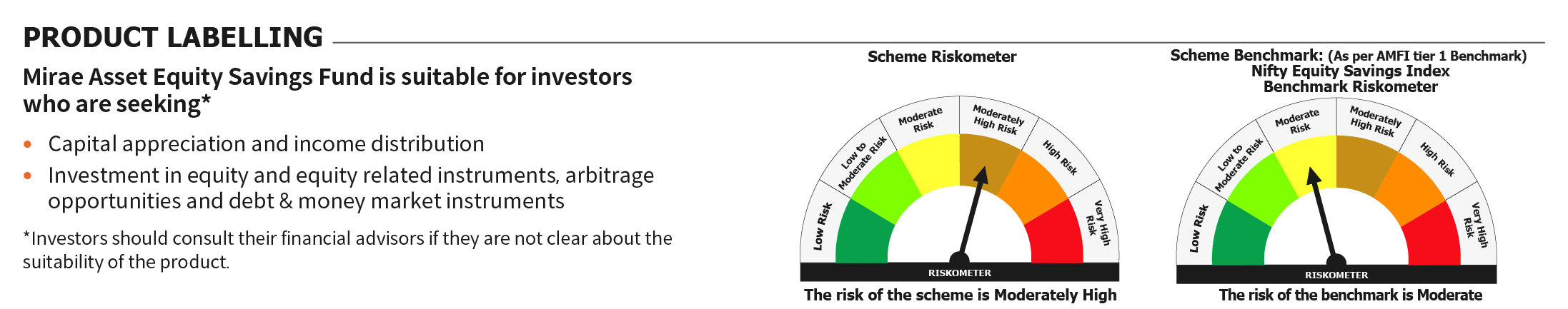 PRODUCT LABELLING

Mirae Asset Equity Savings Fund is suitable for investors who are seeking*

• Capital appreciation and income distribution
• Investment in equity and equity related instruments, arbitrage opportunities and debt & money market instruments

*Investors should consult their financial advisors if they are not clear about the suitability of the product.

Scheme Riskometer

Low Risk
Low to Moderate Risk
Moderate Risk
Moderately High Risk
High Risk
Very High Risk
RISKOMETER

The risk of the scheme is Moderately High

Scheme Benchmark: (As per AMFI tier 1 Benchmark)
Nifty Equity Savings Index
Benchmark Riskometer

Low Risk
Low to Moderate Risk
Moderate Risk
Moderately High Risk
High Risk
Very High Risk
RISKOMETER

The risk of the benchmark is Moderate